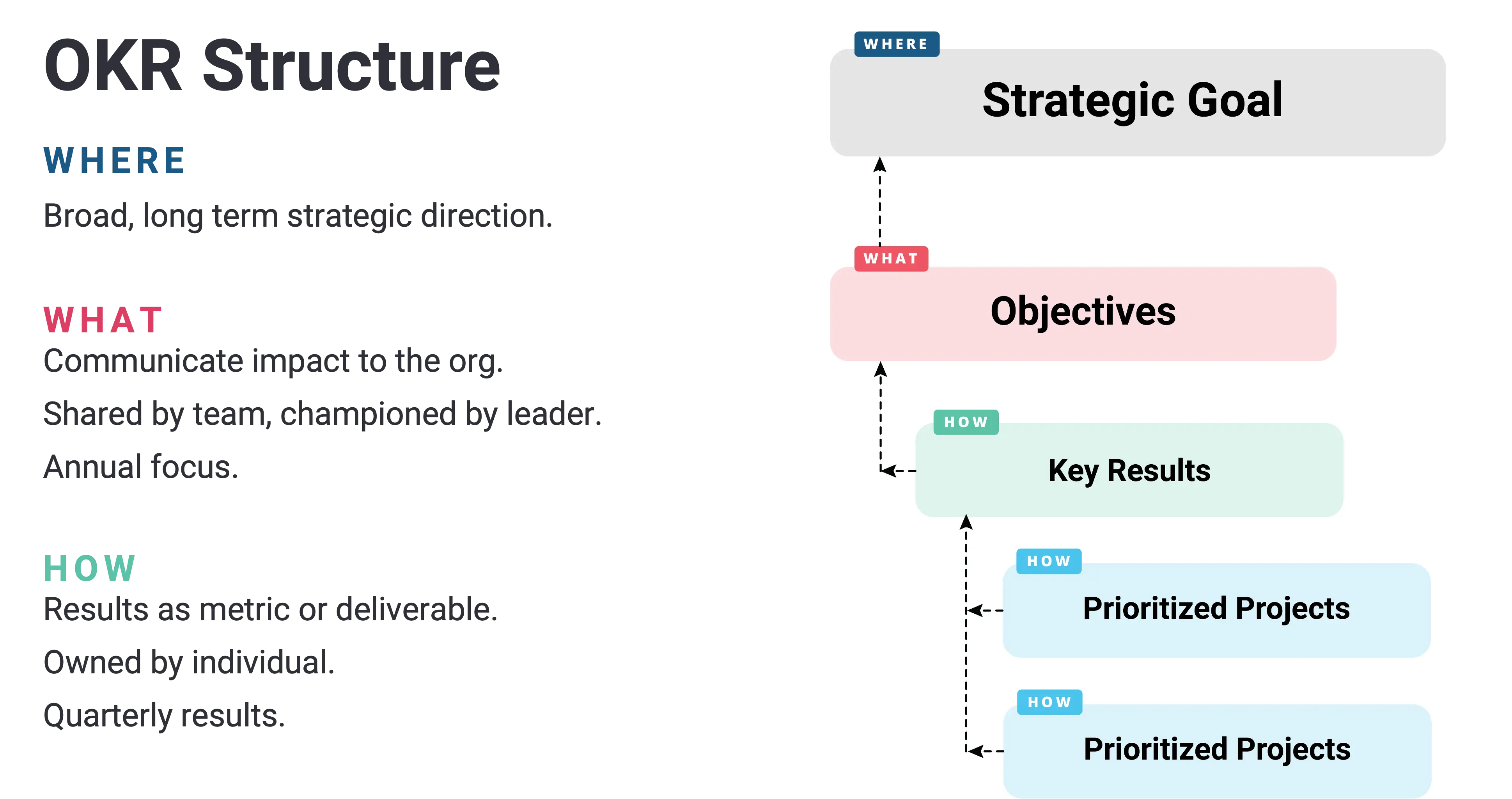 OKR Structure

WHERE
Broad, long term strategic direction.

WHAT
Communicate impact to the org.
Shared by team, championed by leader.
Annual focus.

HOW
Results as metric or deliverable.
Owned by individual.
Quarterly results.

WHERE
Strategic Goal

WHAT
Objectives

HOW
Key Results

HOW
Prioritized Projects

HOW
Prioritized Projects